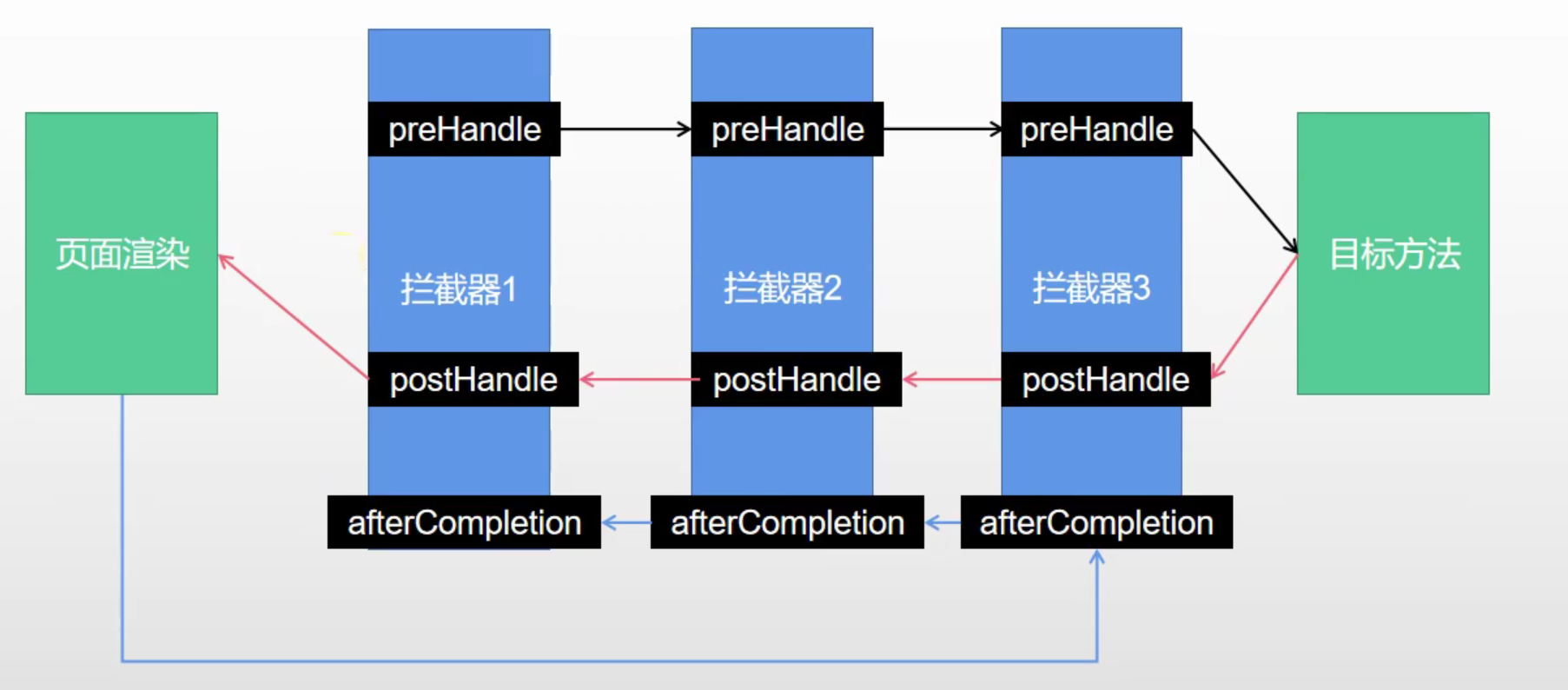 页面渲染

preHandle
拦截器1
postHandle
afterCompletion

preHandle
拦截器2
postHandle
afterCompletion

preHandle
拦截器3
postHandle
afterCompletion

目标方法